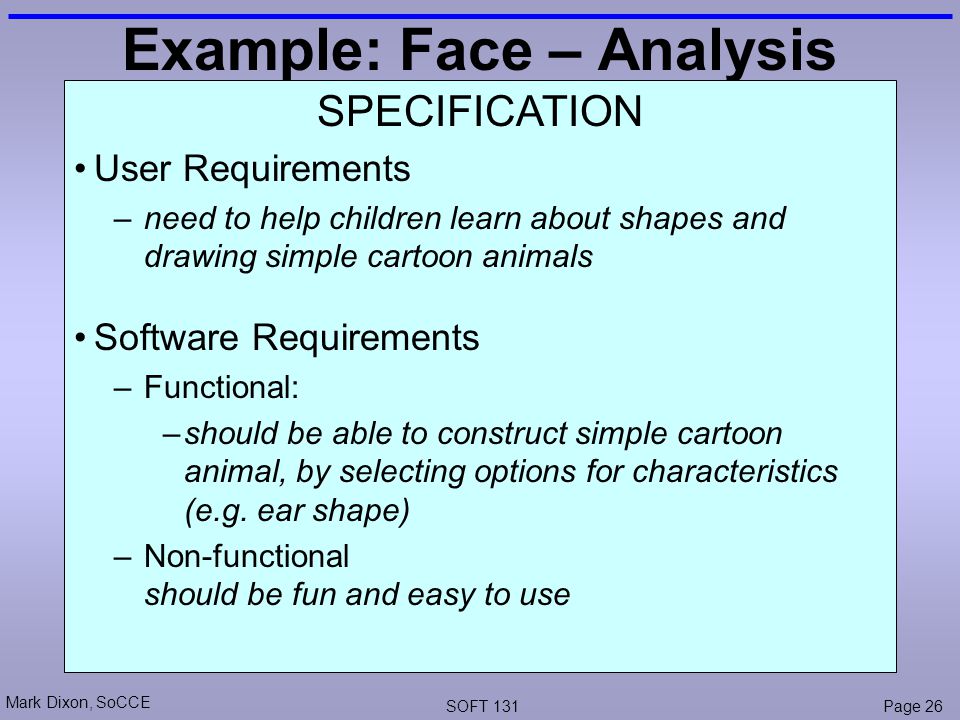 Example: Face – Analysis

SPECIFICATION

• User Requirements

– need to help children learn about shapes and drawing simple cartoon animals

• Software Requirements

– Functional:

– should be able to construct simple cartoon animal, by selecting options for characteristics (e.g. ear shape)

– Non-functional
should be fun and easy to use

Mark Dixon, SoCCE

SOFT 131

Page 26